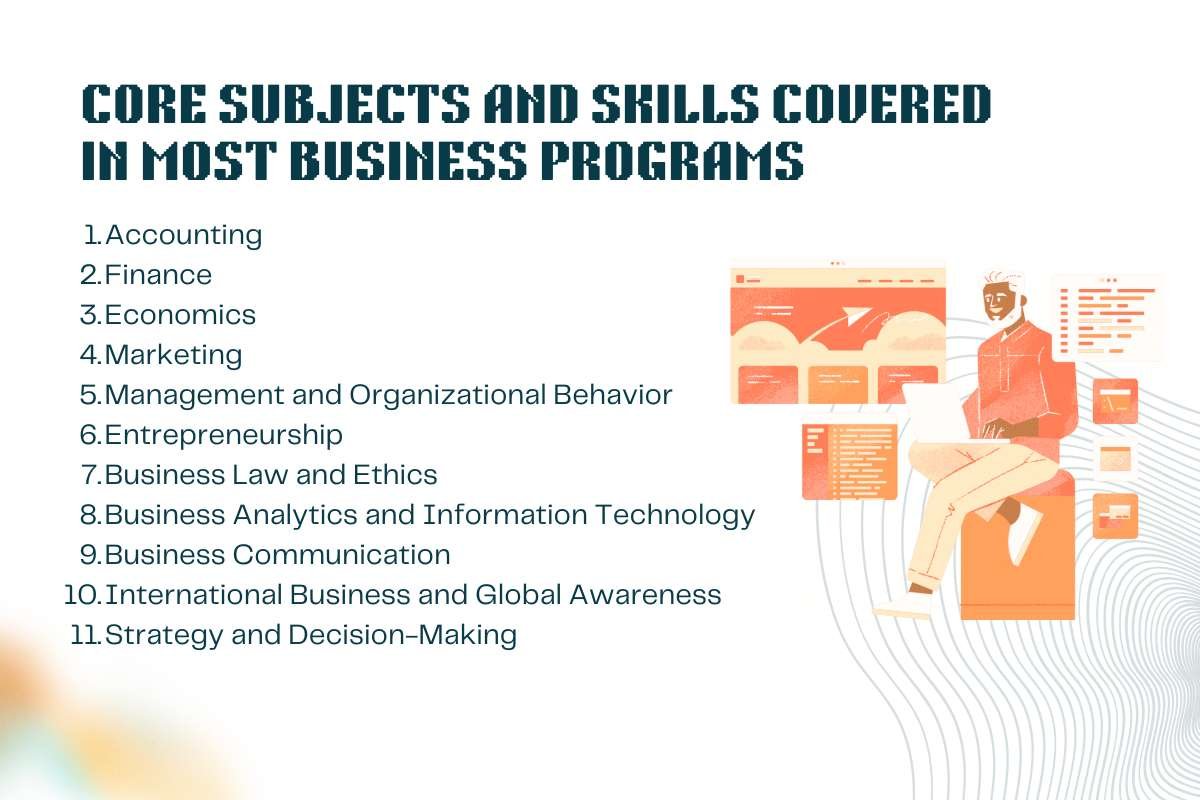 CORE SUBJECTS AND SKILLS COVERED IN MOST BUSINESS PROGRAMS

1. Accounting
2. Finance
3. Economics
4. Marketing
5. Management and Organizational Behavior
6. Entrepreneurship
7. Business Law and Ethics
8. Business Analytics and Information Technology
9. Business Communication
10. International Business and Global Awareness
11. Strategy and Decision-Making